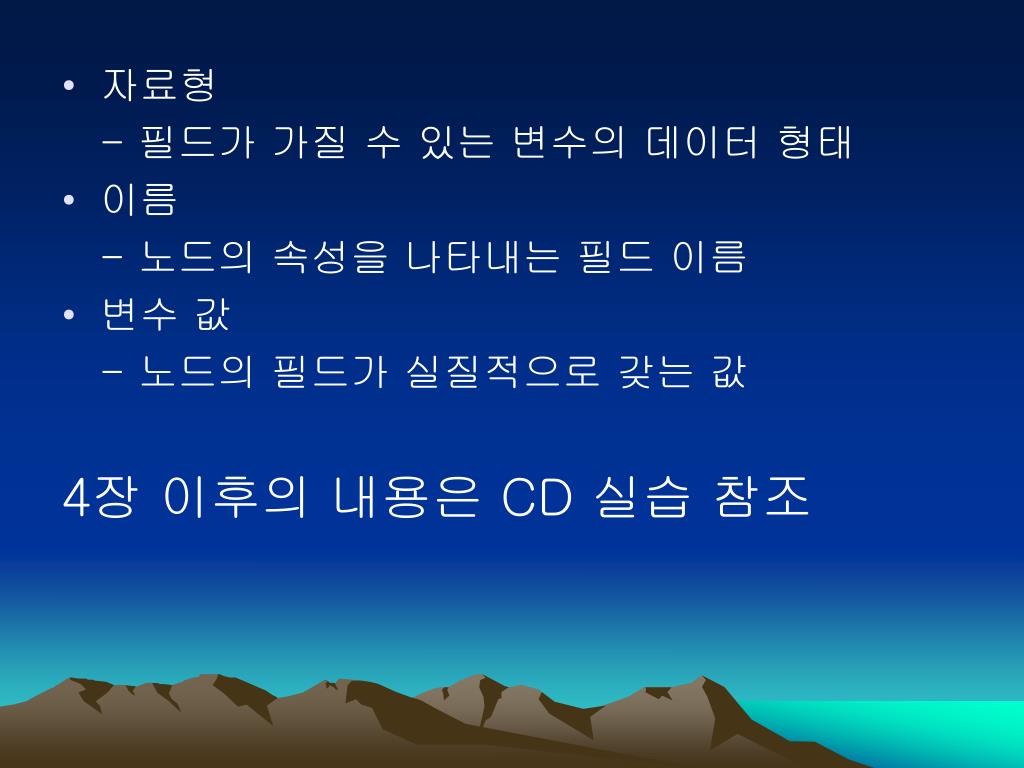 • 자료형
– 필드가 가질 수 있는 변수의 데이터 형태
• 이름
– 노드의 속성을 나타내는 필드 이름
• 변수 값
– 노드의 필드가 실질적으로 갖는 값

4장 이후의 내용은 CD 실습 참조